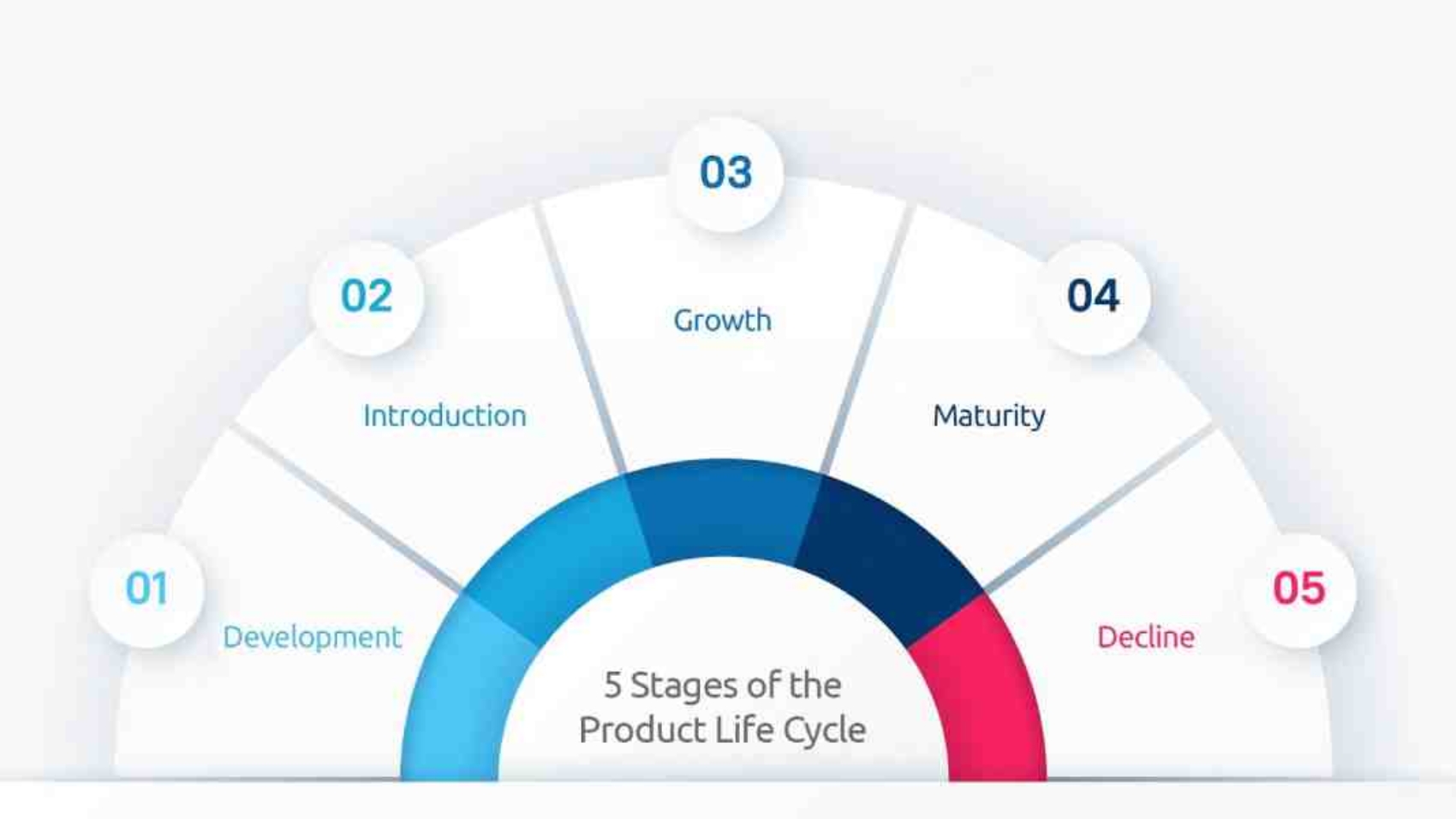 01
Development

02
Introduction

03
Growth

04
Maturity

05
Decline

5 Stages of the Product Life Cycle